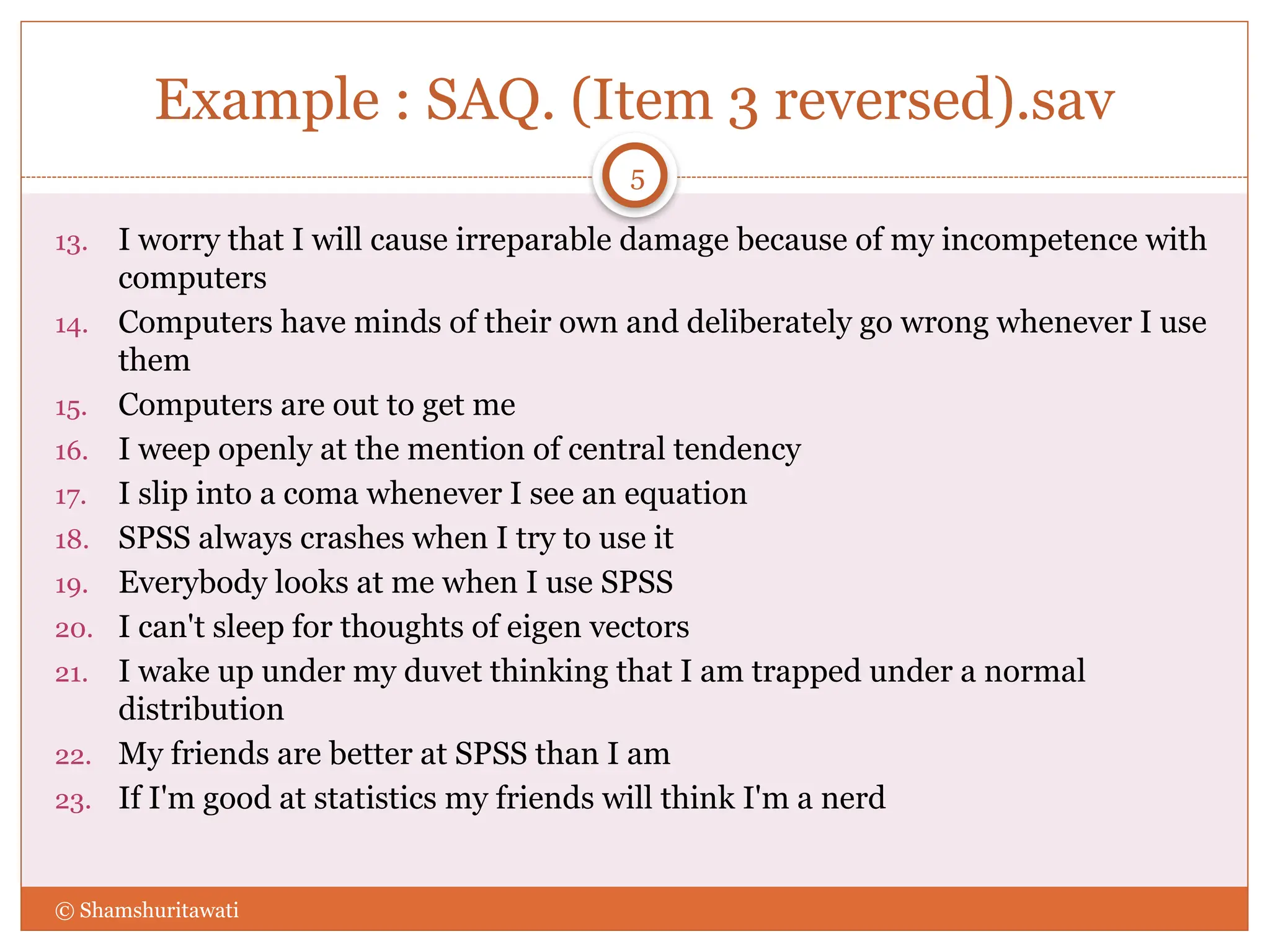 Example : SAQ. (Item 3 reversed).sav

5

13. I worry that I will cause irreparable damage because of my incompetence with computers
14. Computers have minds of their own and deliberately go wrong whenever I use them
15. Computers are out to get me
16. I weep openly at the mention of central tendency
17. I slip into a coma whenever I see an equation
18. SPSS always crashes when I try to use it
19. Everybody looks at me when I use SPSS
20. I can't sleep for thoughts of eigen vectors
21. I wake up under my duvet thinking that I am trapped under a normal distribution
22. My friends are better at SPSS than I am
23. If I'm good at statistics my friends will think I'm a nerd

© Shamshuritawati